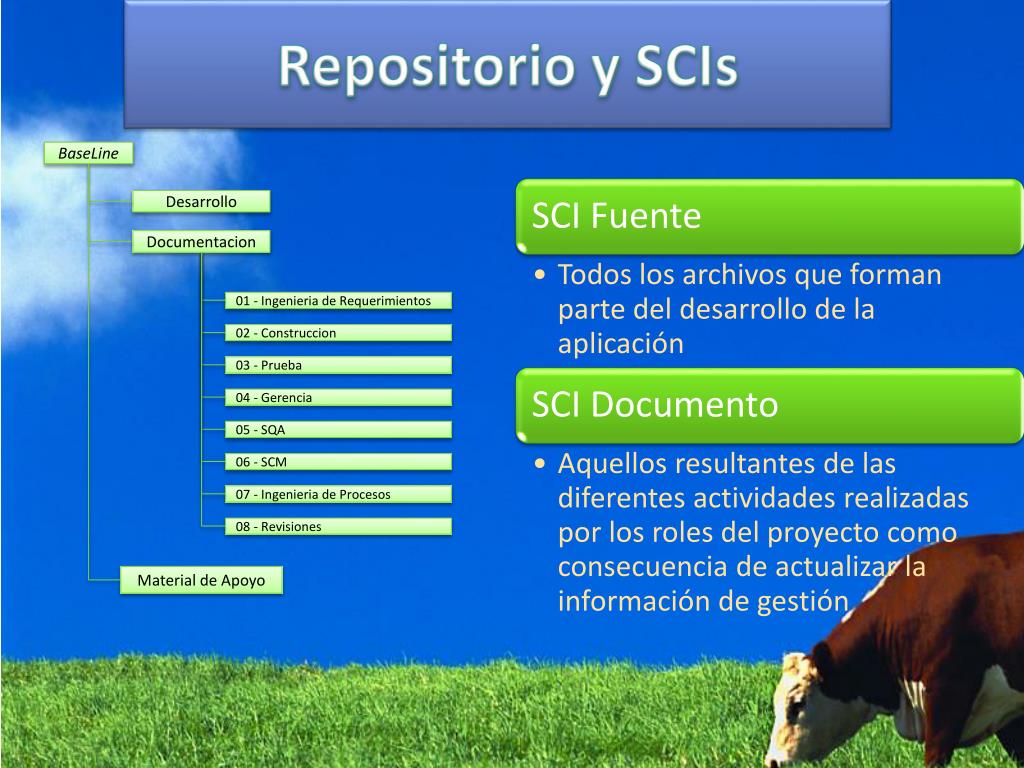 Repositorio y SCIs

BaseLine

Desarrollo

Documentacion

01 - Ingenieria de Requerimientos

02 - Construccion

03 - Prueba

04 - Gerencia

05 - SQA

06 - SCM

07 - Ingenieria de Procesos

08 - Revisiones

Material de Apoyo

SCI Fuente

• Todos los archivos que forman parte del desarrollo de la aplicación

SCI Documento

• Aquellos resultantes de las diferentes actividades realizadas por los roles del proyecto como consecuencia de actualizar la información de gestión